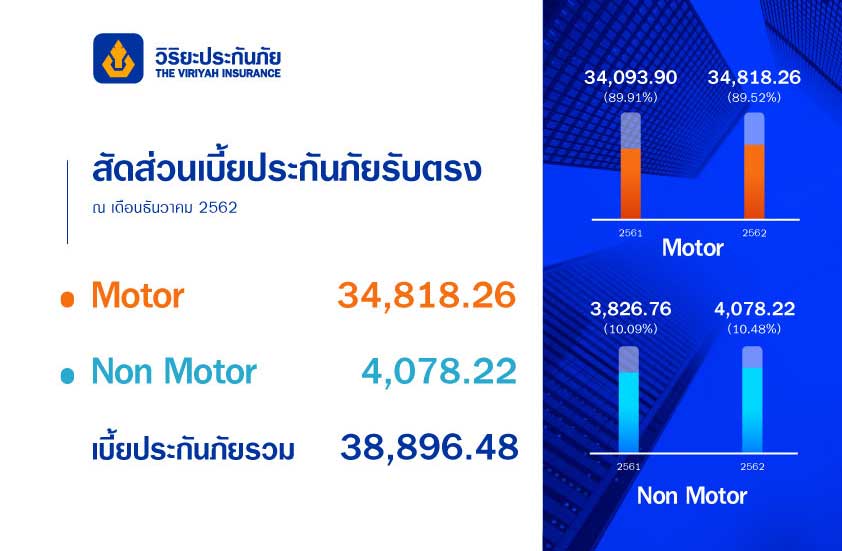 วิริยะประกันภัย
THE VIRIYAH INSURANCE

สัดส่วนเบี้ยประกันภัยรับตรง
ณ เดือนธันวาคม 2562

Motor 34,818.26

Non Motor 4,078.22

เบี้ยประกันภัยรวม 38,896.48

34,093.90
(89.91%)

34,818.26
(89.52%)

2561

2562

Motor

3,826.76
(10.09%)

4,078.22
(10.48%)

2561

2562

Non Motor